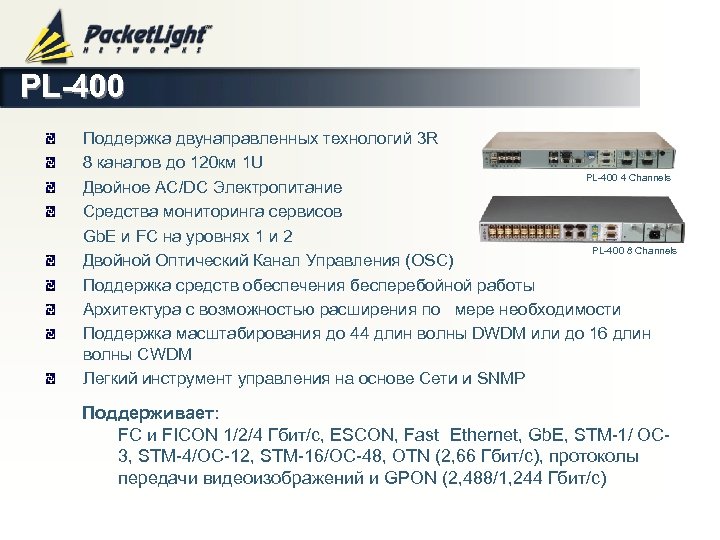 PacketLight
NETWORKS

PL-400

Поддержка двунаправленных технологий 3R
8 каналов до 120км 1U
Двойное AC/DC Электропитание
Средства мониторинга сервисов GbE и FC на уровнях 1 и 2
Двойной Оптический Канал Управления (OSC)
Поддержка средств обеспечения бесперебойной работы
Архитектура с возможностью расширения по мере необходимости
Поддержка масштабирования до 44 длин волны DWDM или до 16 длин волны CWDM
Легкий инструмент управления на основе Сети и SNMP

PL-400 4 Channels

PL-400 8 Channels

Поддерживает:
FC и FICON 1/2/4 Гбит/с, ESCON, Fast Ethernet, GbE, STM-1/ OC-3, STM-4/OC-12, STM-16/OC-48, OTN (2,66 Гбит/с), протоколы передачи видеоизображений и GPON (2,488/1,244 Гбит/с)